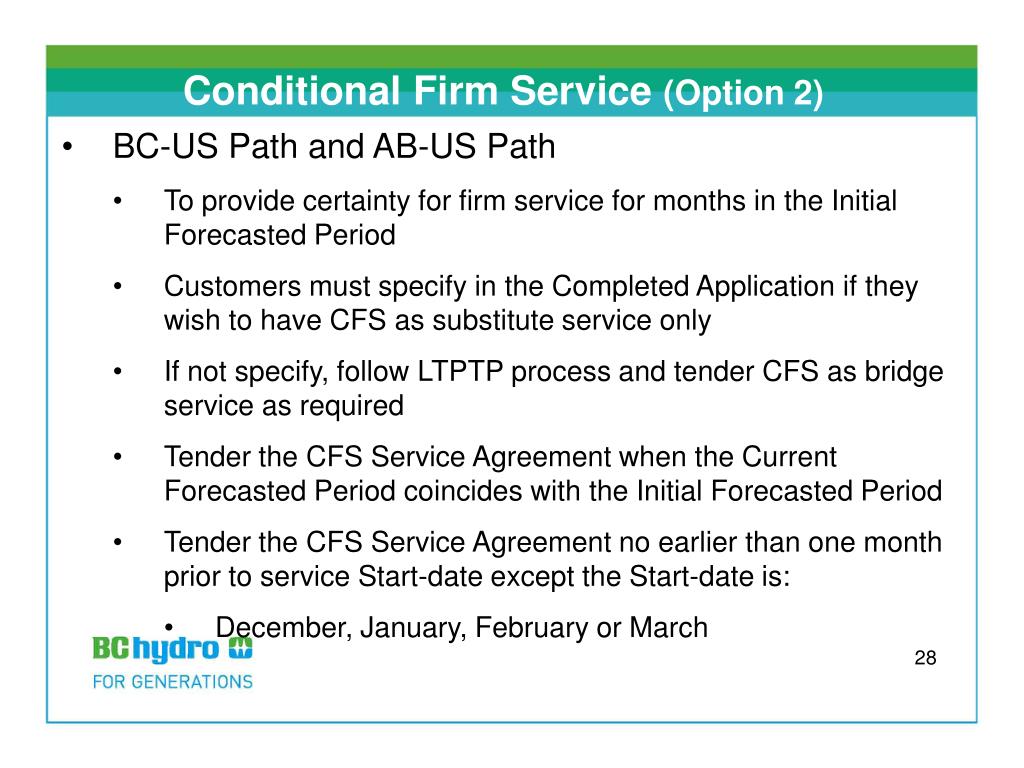 Conditional Firm Service (Option 2)

• BC-US Path and AB-US Path

• To provide certainty for firm service for months in the Initial Forecasted Period

• Customers must specify in the Completed Application if they wish to have CFS as substitute service only

• If not specify, follow LTPTP process and tender CFS as bridge service as required

• Tender the CFS Service Agreement when the Current Forecasted Period coincides with the Initial Forecasted Period

• Tender the CFS Service Agreement no earlier than one month prior to service Start-date except the Start-date is:

• December, January, February or March

BC hydro

FOR GENERATIONS

28